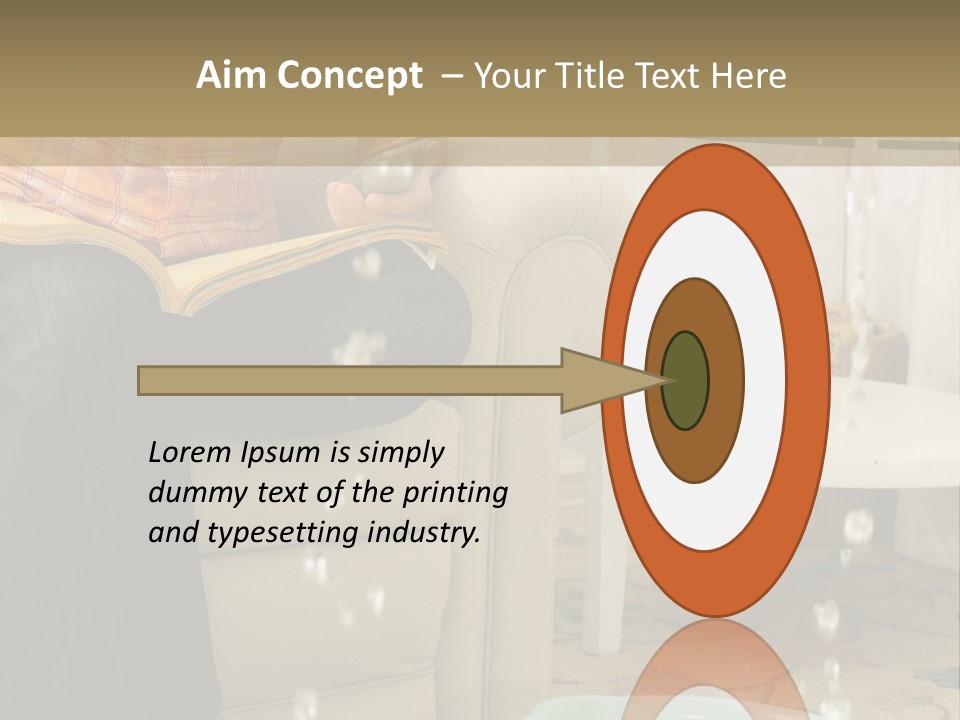 Aim Concept – Your Title Text Here

Lorem Ipsum is simply dummy text of the printing and typesetting industry.